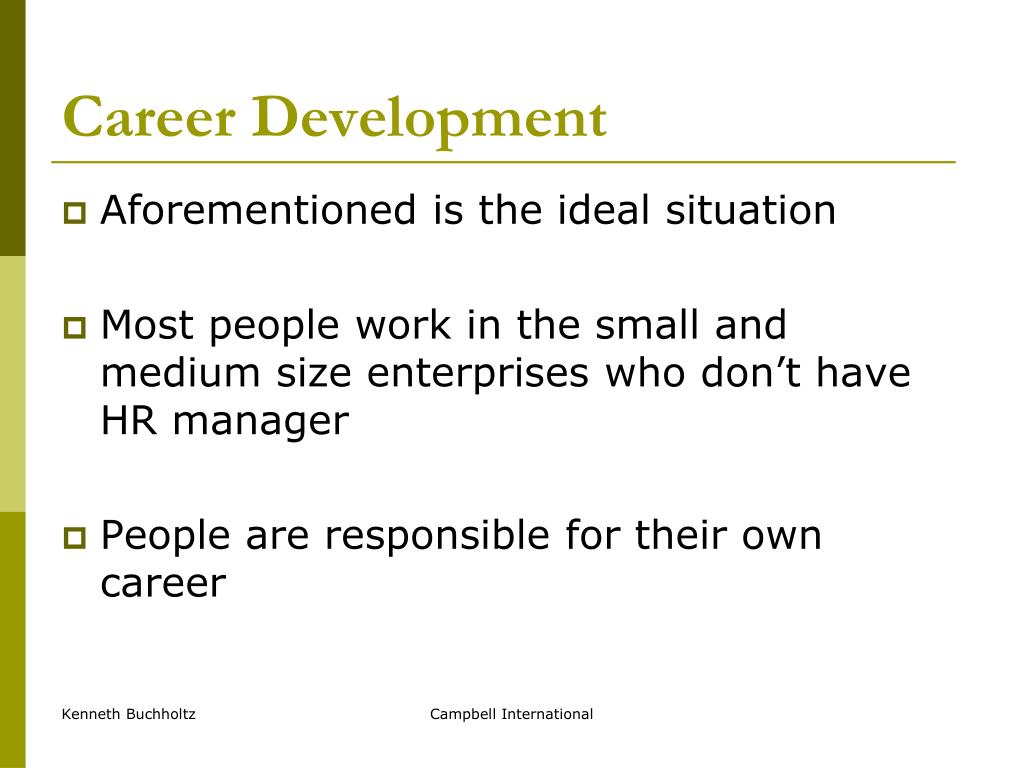 Career Development

Aforementioned is the ideal situation

Most people work in the small and medium size enterprises who don’t have HR manager

People are responsible for their own career

Kenneth Buchholtz

Campbell International